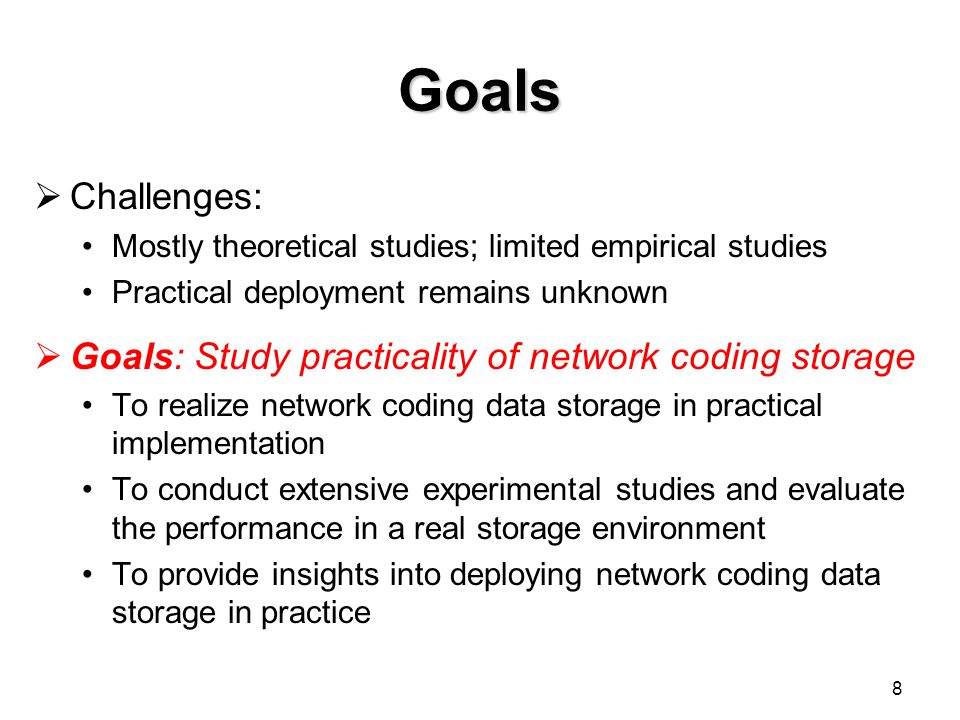 Goals

➢ Challenges:

• Mostly theoretical studies; limited empirical studies

• Practical deployment remains unknown

➢ Goals: Study practicality of network coding storage

• To realize network coding data storage in practical implementation

• To conduct extensive experimental studies and evaluate the performance in a real storage environment

• To provide insights into deploying network coding data storage in practice

8